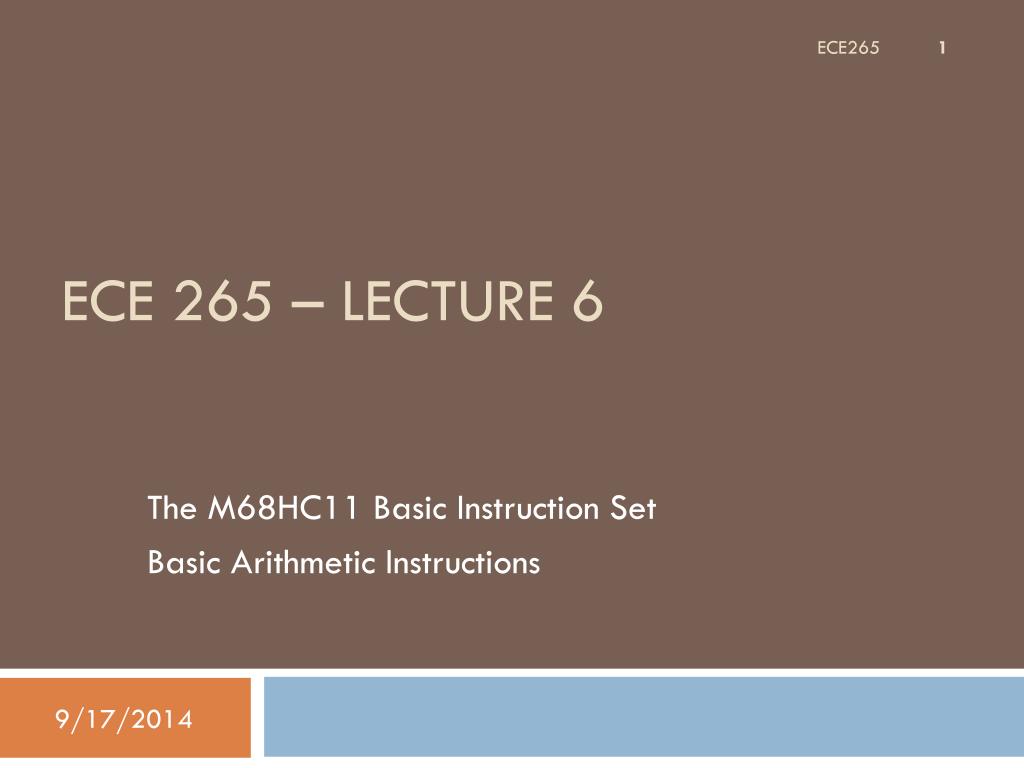 ECE265 1

ECE 265 – LECTURE 6

The M68HC11 Basic Instruction Set

Basic Arithmetic Instructions

9/17/2014